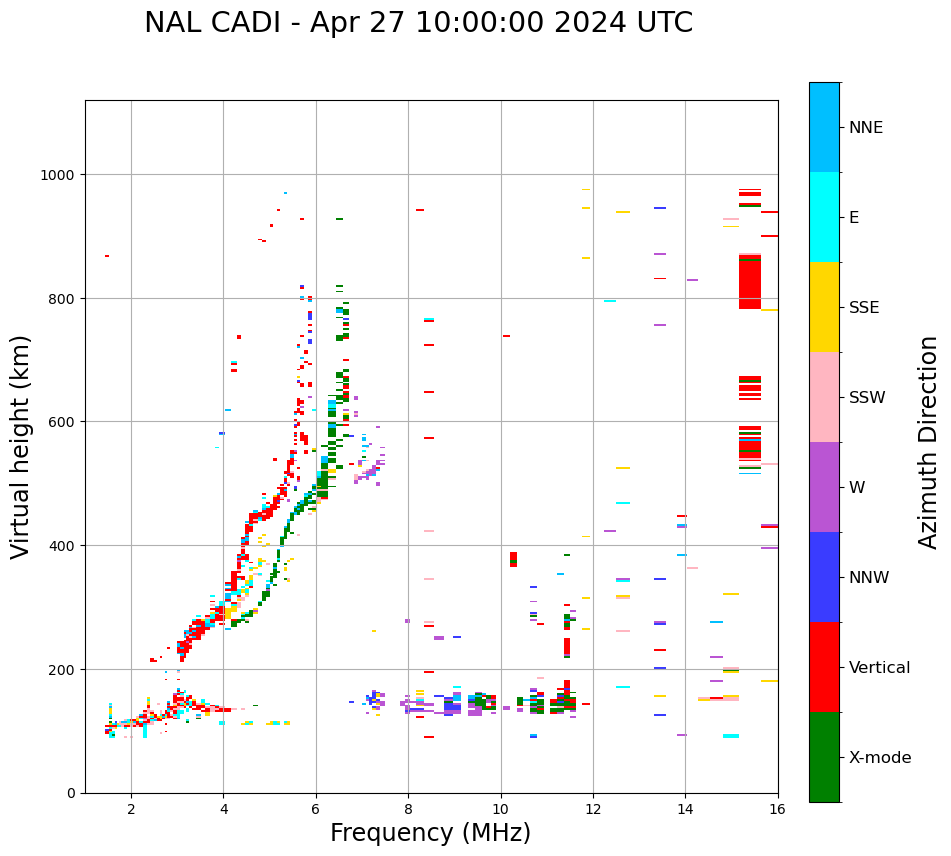 NAL CADI - Apr 27 10:00:00 2024 UTC

Virtual height (km)

1000
800
600
400
200
0

2
4
6
8
10
12
14
16

Frequency (MHz)

NNE
E
SSE
SSW
W
NNW
Vertical
X-mode

Azimuth Direction